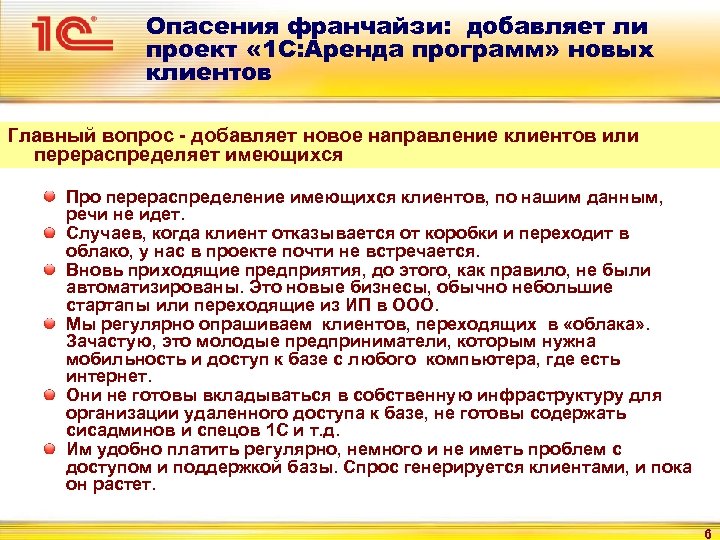 1С

Опасения франчайзи: добавляет ли проект «1С:Аренда программ» новых клиентов

Главный вопрос - добавляет новое направление клиентов или перераспределяет имеющихся

Про перераспределение имеющихся клиентов, по нашим данным, речи не идет.

Случаев, когда клиент отказывается от коробки и переходит в облако, у нас в проекте почти не встречается.

Вновь приходящие предприятия, до этого, как правило, не были автоматизированы. Это новые бизнесы, обычно небольшие стартапы или переходящие из ИП в ООО.

Мы регулярно опрашиваем клиентов, переходящих в «облака». Зачастую, это молодые предприниматели, которым нужна мобильность и доступ к базе с любого компьютера, где есть интернет.

Они не готовы вкладываться в собственную инфраструктуру для организации удаленного доступа к базе, не готовы содержать сисадминов и спецов 1С и т.д.

Им удобно платить регулярно, немного и не иметь проблем с доступом и поддержкой базы. Спрос генерируется клиентами, и пока он растет.

6